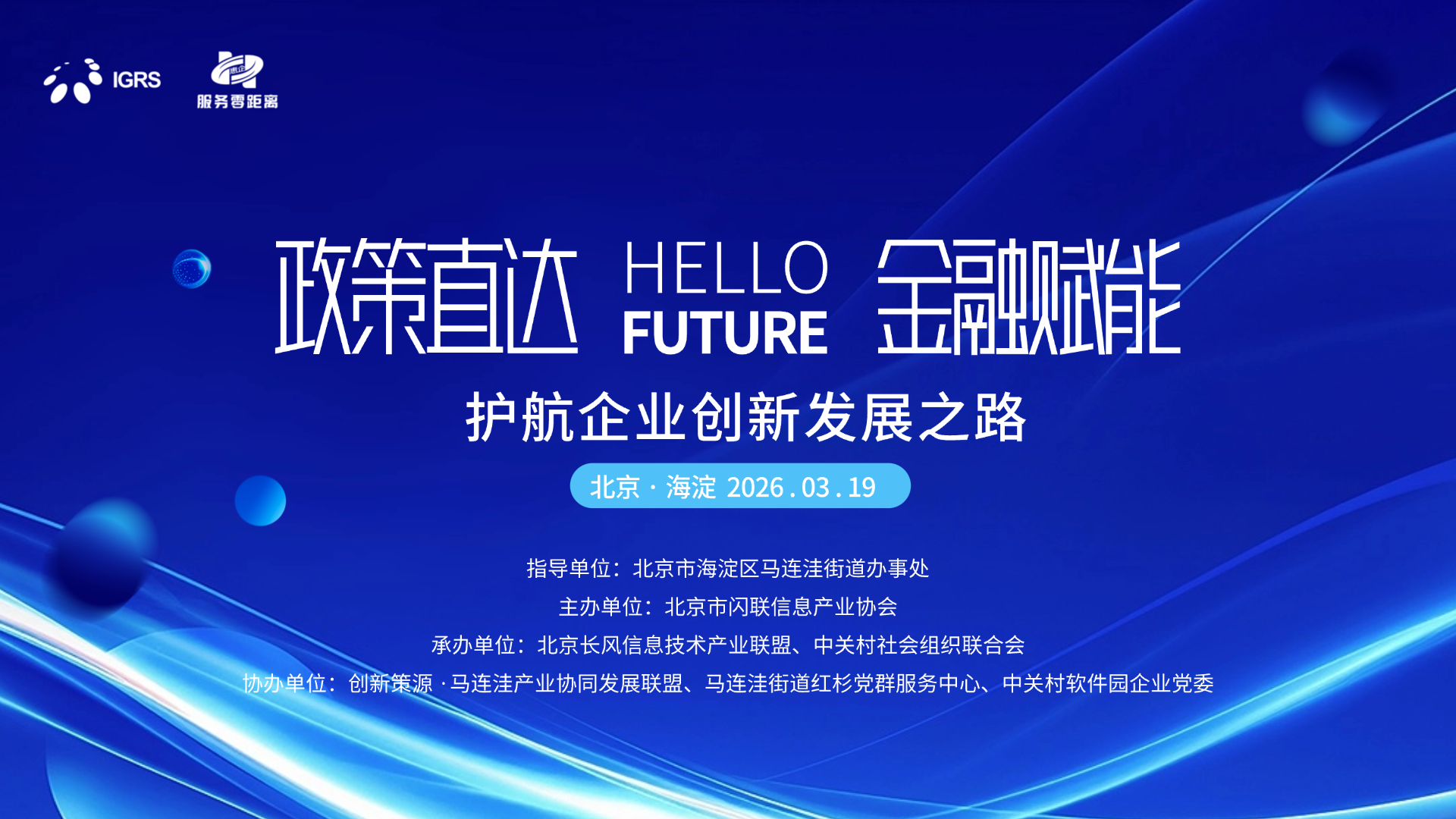 IGRS

服务零距离

政策直达 HELLO FUTURE 金融赋能

护航企业创新发展之路

北京 · 海淀 2026.03.19

指导单位：北京市海淀区马连洼街道办事处

主办单位：北京市闪联信息产业协会

承办单位：北京长风信息技术产业联盟、中关村社会组织联合会

协办单位：创新策源 · 马连洼产业协同发展联盟、马连洼街道红杉党群服务中心、中关村软件园企业党委